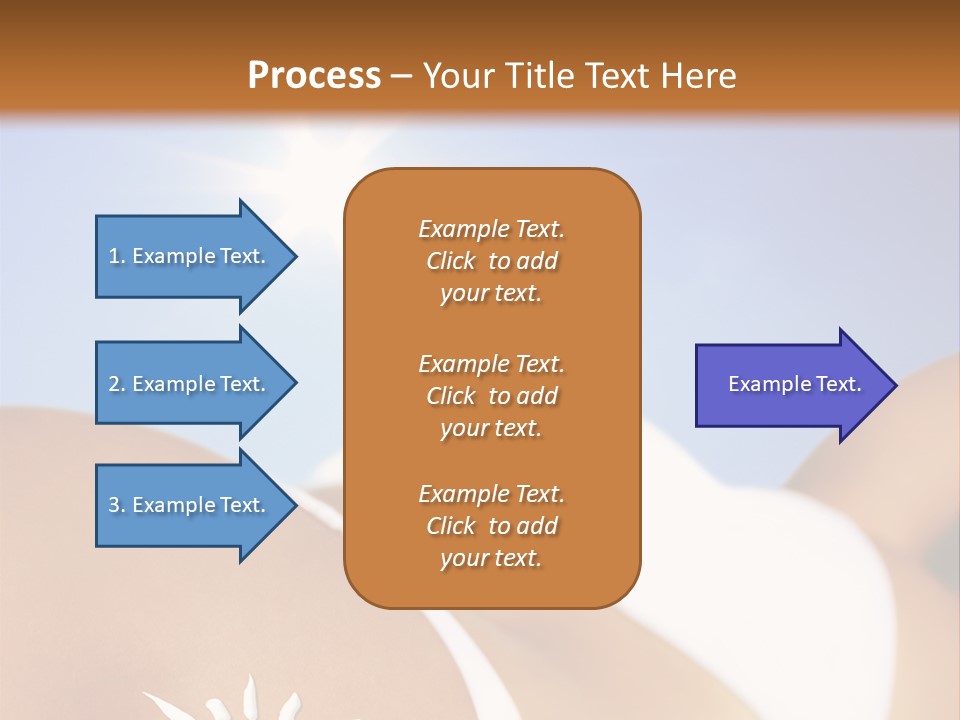 Process – Your Title Text Here

1. Example Text.

2. Example Text.

3. Example Text.

Example Text. Click to add your text.

Example Text. Click to add your text.

Example Text. Click to add your text.

Example Text.